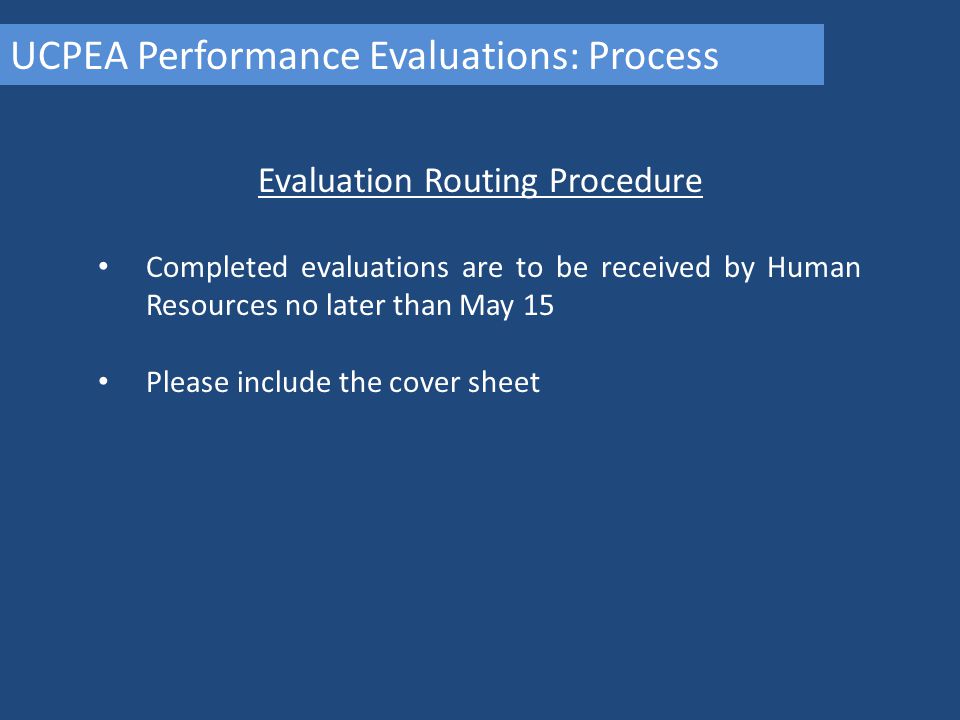 UCPEA Performance Evaluations: Process

Evaluation Routing Procedure

• Completed evaluations are to be received by Human Resources no later than May 15

• Please include the cover sheet